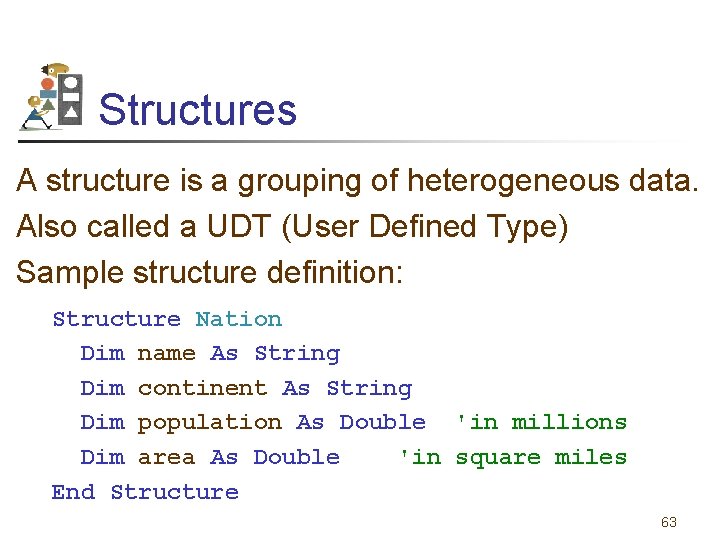 Structures

A structure is a grouping of heterogeneous data.

Also called a UDT (User Defined Type)

Sample structure definition:

Structure Nation
  Dim name As String
  Dim continent As String
  Dim population As Double  'in millions
  Dim area As Double   'in square miles
End Structure

63